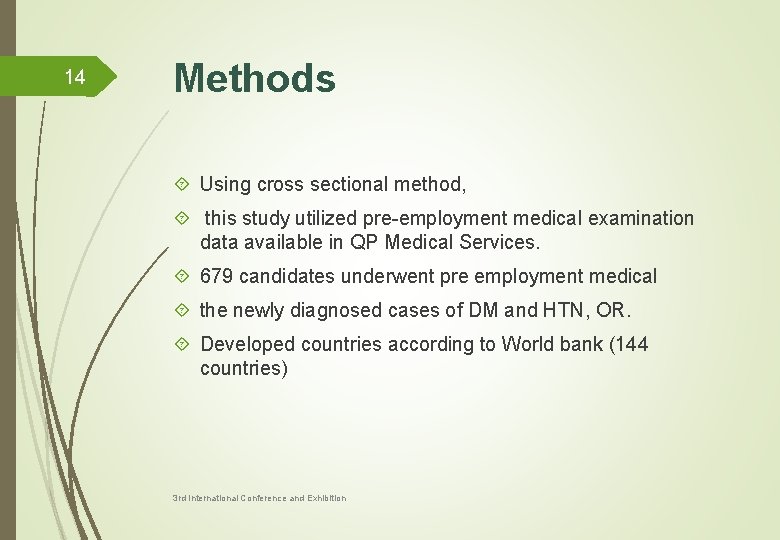 14

Methods

Using cross sectional method,

this study utilized pre-employment medical examination data available in QP Medical Services.

679 candidates underwent pre employment medical

the newly diagnosed cases of DM and HTN, OR.

Developed countries according to World bank (144 countries)

3rd International Conference and Exhibition